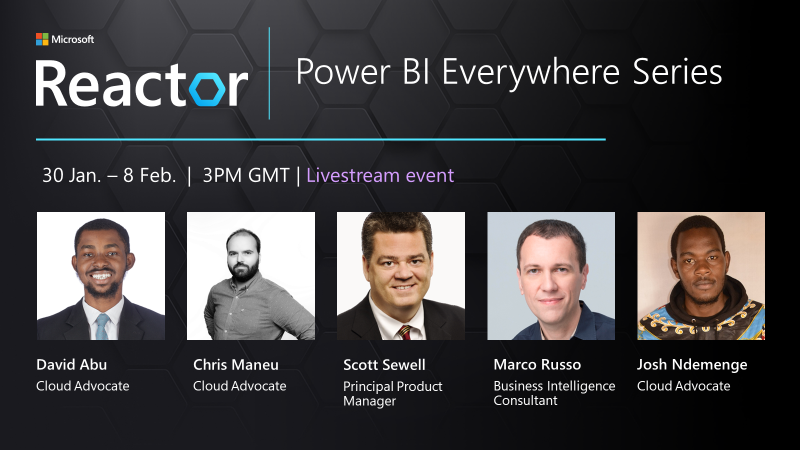 Microsoft
Reactor

Power BI Everywhere Series

30 Jan. – 8 Feb. | 3PM GMT | Livestream event

David Abu
Cloud Advocate

Chris Maneu
Cloud Advocate

Scott Sewell
Principal Product Manager

Marco Russo
Business Intelligence Consultant

Josh Ndemenge
Cloud Advocate